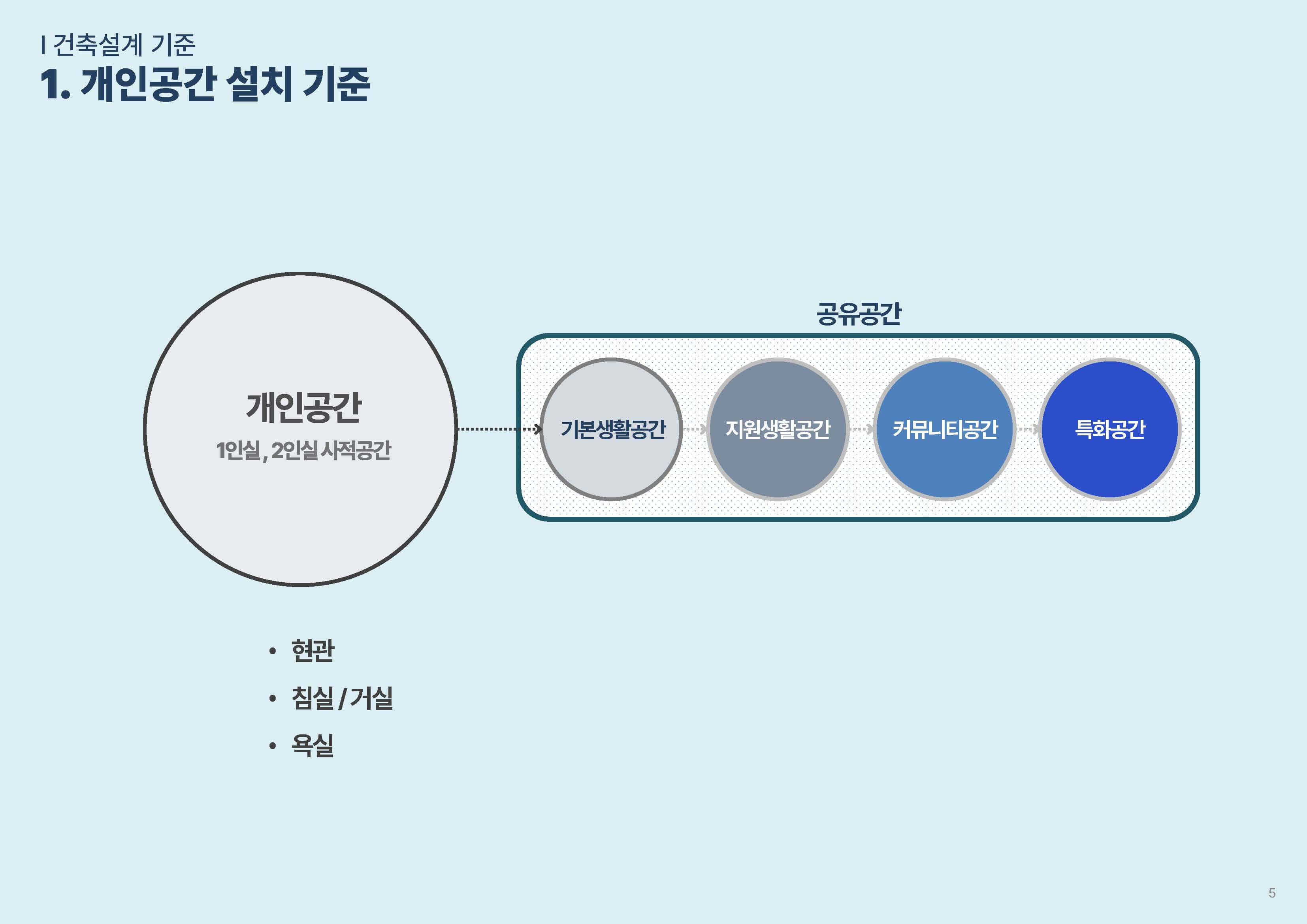 I 건축설계 기준
1. 개인공간 설치 기준

개인공간
1인실, 2인실 사적공간

공유공간

기본생활공간

지원생활공간

커뮤니티공간

특화공간

• 현관
• 침실 / 거실
• 욕실

5